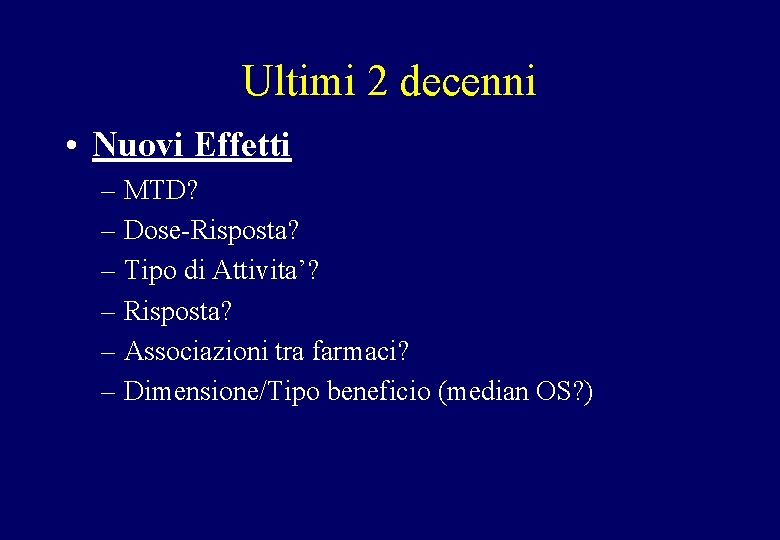 Ultimi 2 decenni

• Nuovi Effetti
– MTD?
– Dose-Risposta?
– Tipo di Attivita’?
– Risposta?
– Associazioni tra farmaci?
– Dimensione/Tipo beneficio (median OS?)